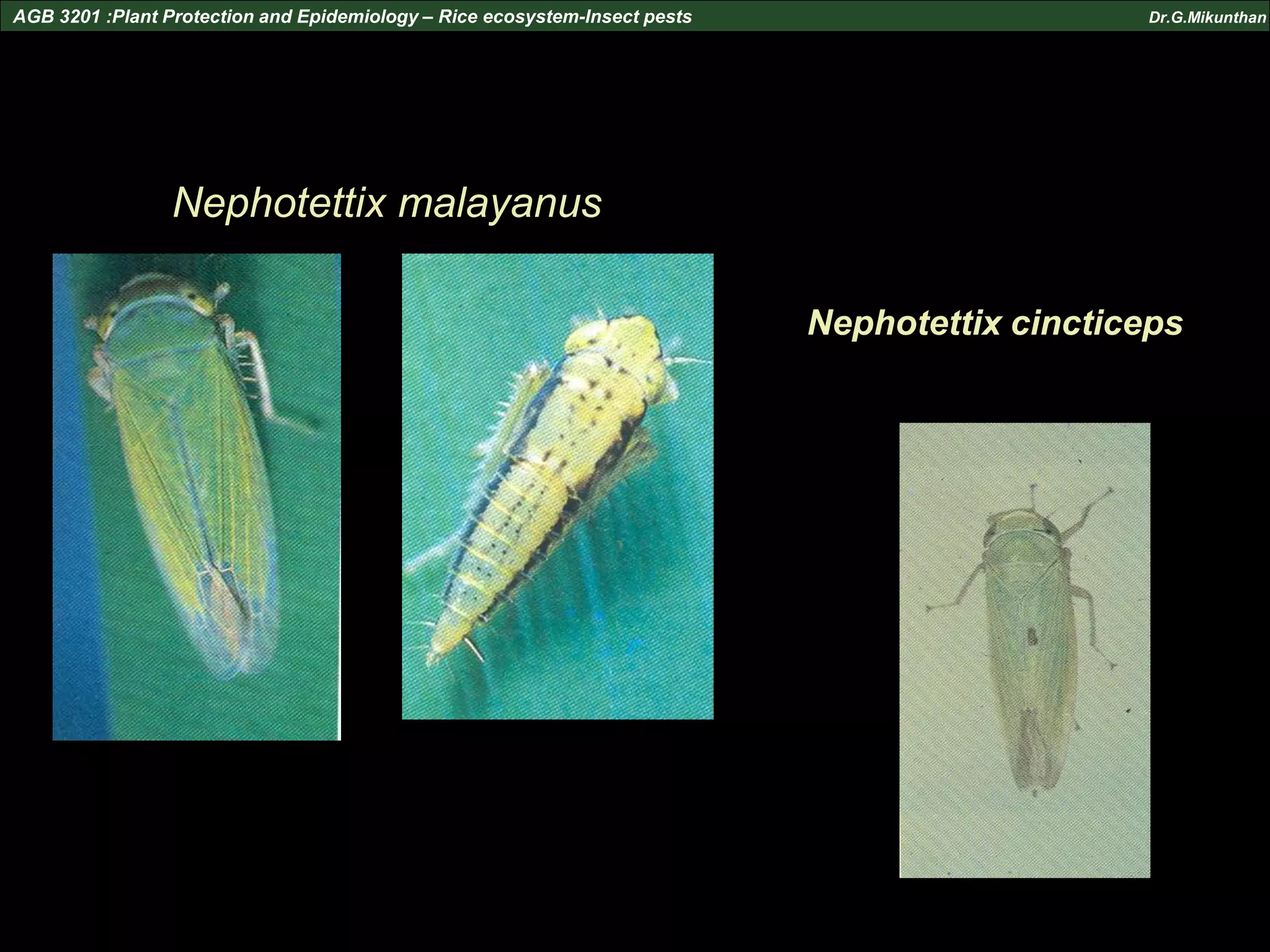 AGB 3201 :Plant Protection and Epidemiology – Rice ecosystem-Insect pests
Dr.G.Mikunthan

Nephotettix malayanus

Nephotettix cincticeps